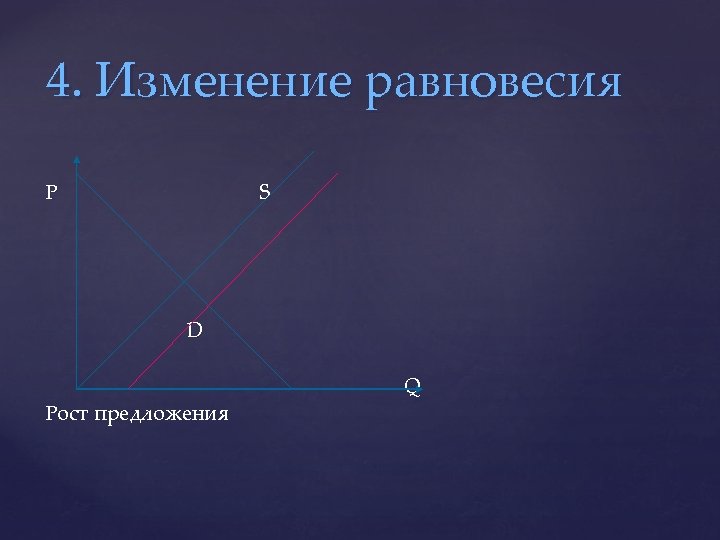 4. Изменение равновесия

P

S

D

Q

Рост предложения